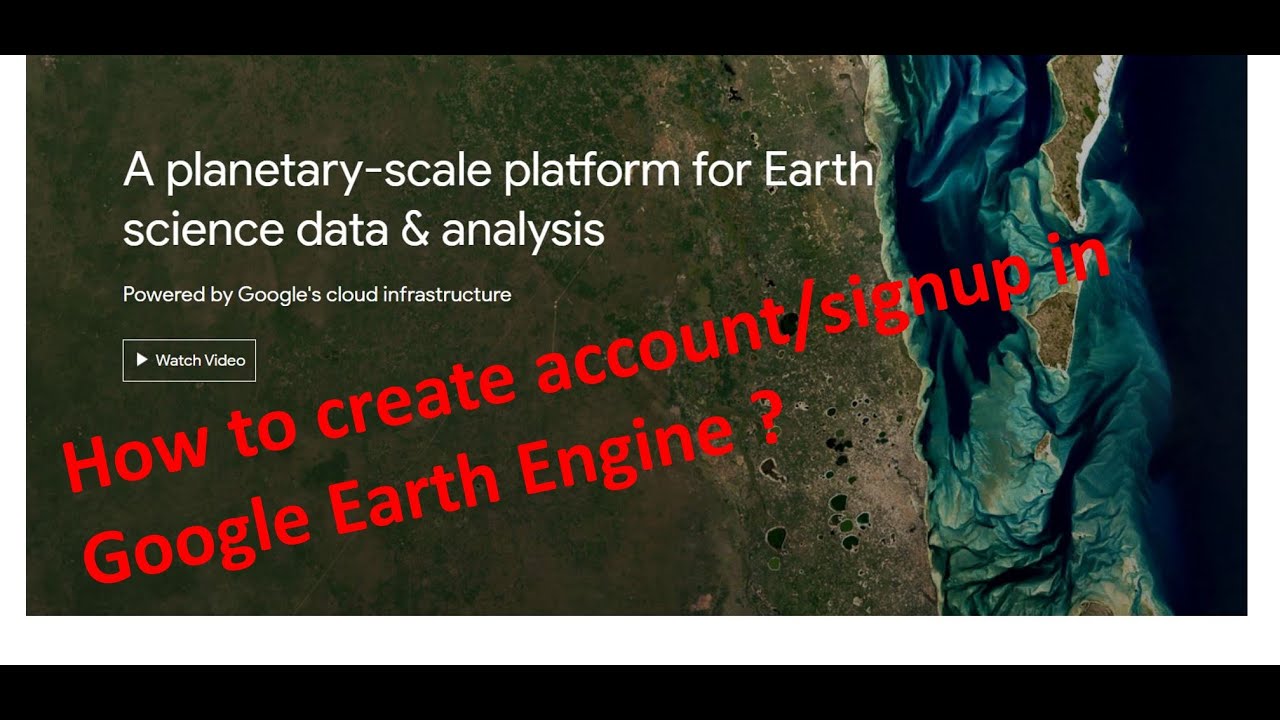 A planetary-scale platform for Earth science data & analysis

Powered by Google's cloud infrastructure

Watch Video

How to create account/signup in Google Earth Engine ?